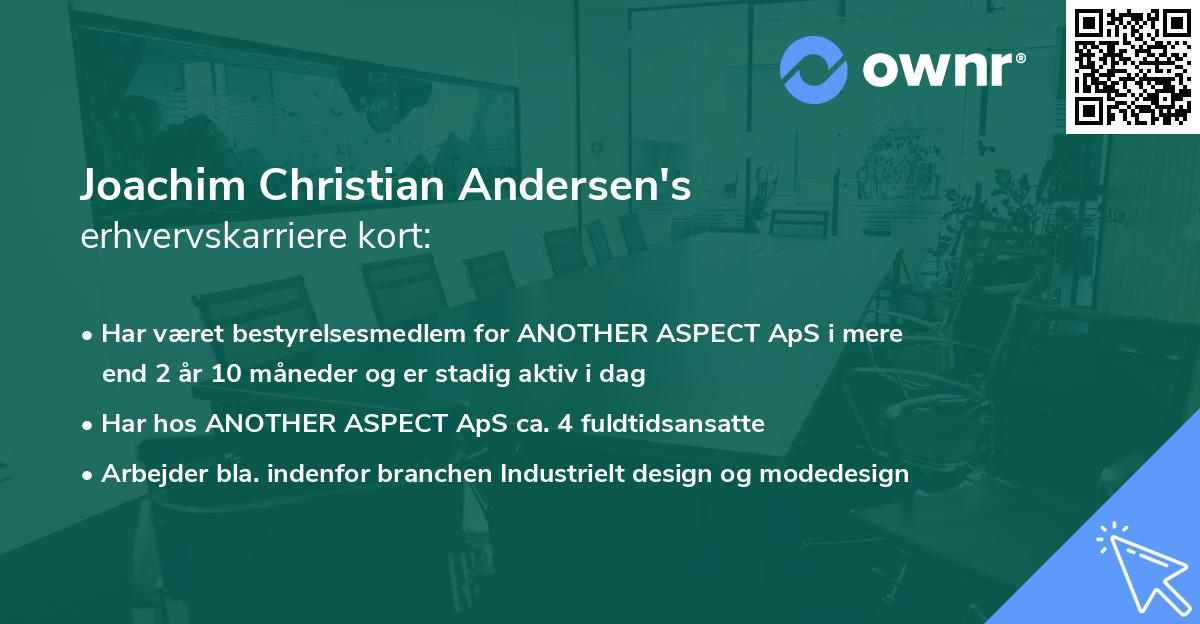 ownr®

Joachim Christian Andersen's
erhvervskarriere kort:

• Har været bestyrelsesmedlem for ANOTHER ASPECT ApS i mere end 2 år 10 måneder og er stadig aktiv i dag

• Har hos ANOTHER ASPECT ApS ca. 4 fuldtidsansatte

• Arbejder bla. indenfor branchen Industrielt design og modedesign